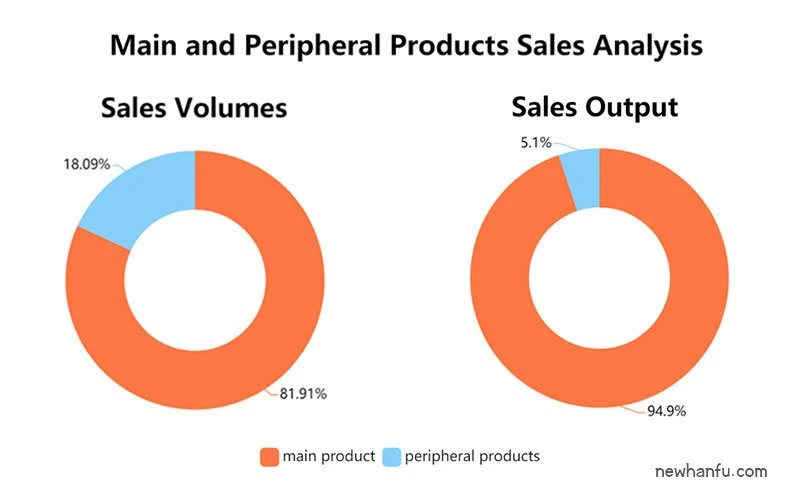 Main and Peripheral Products Sales Analysis

Sales Volumes

18.09%

81.91%

Sales Output

5.1%

94.9%

main product peripheral products

newhanfu.com